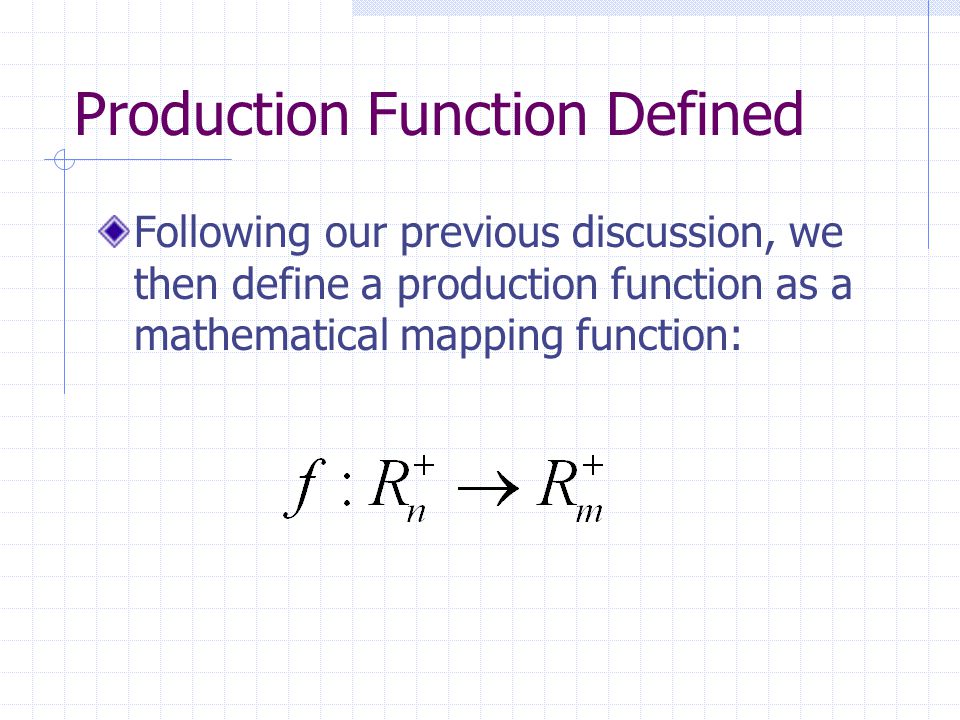 Production Function Defined

Following our previous discussion, we then define a production function as a mathematical mapping function:

$f : R_n^+ \rightarrow R_m^+$